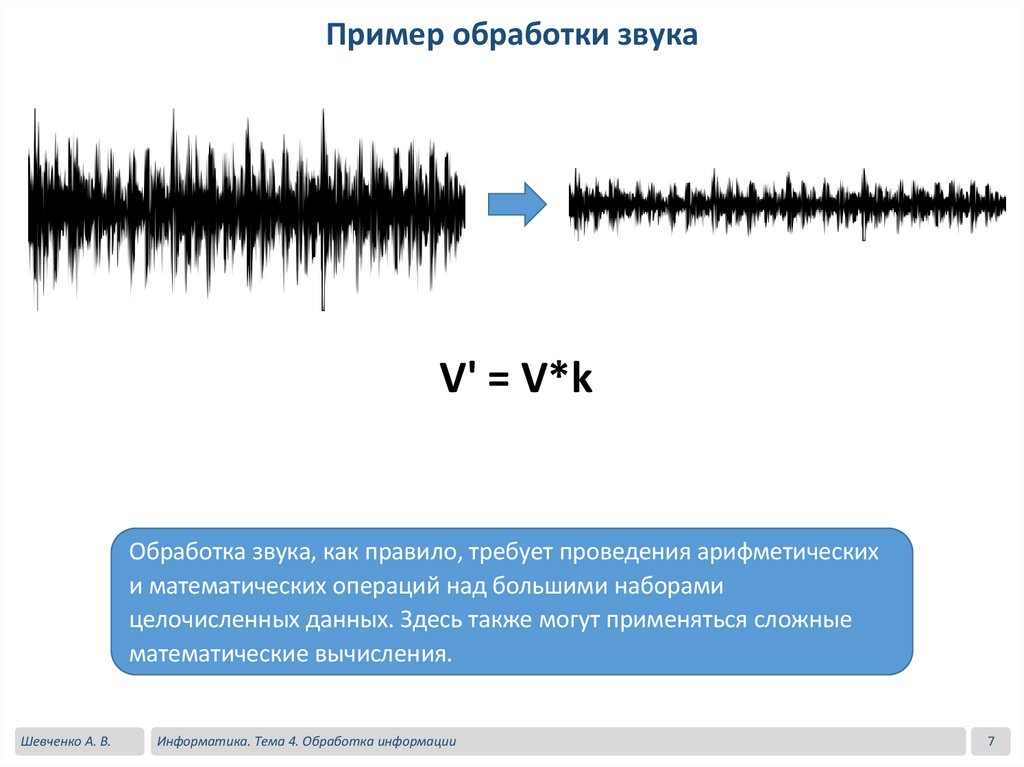 Пример обработки звука

$V' = V*k$

Обработка звука, как правило, требует проведения арифметических и математических операций над большими наборами целочисленных данных. Здесь также могут применяться сложные математические вычисления.

Шевченко А. В.

Информатика. Тема 4. Обработка информации

7